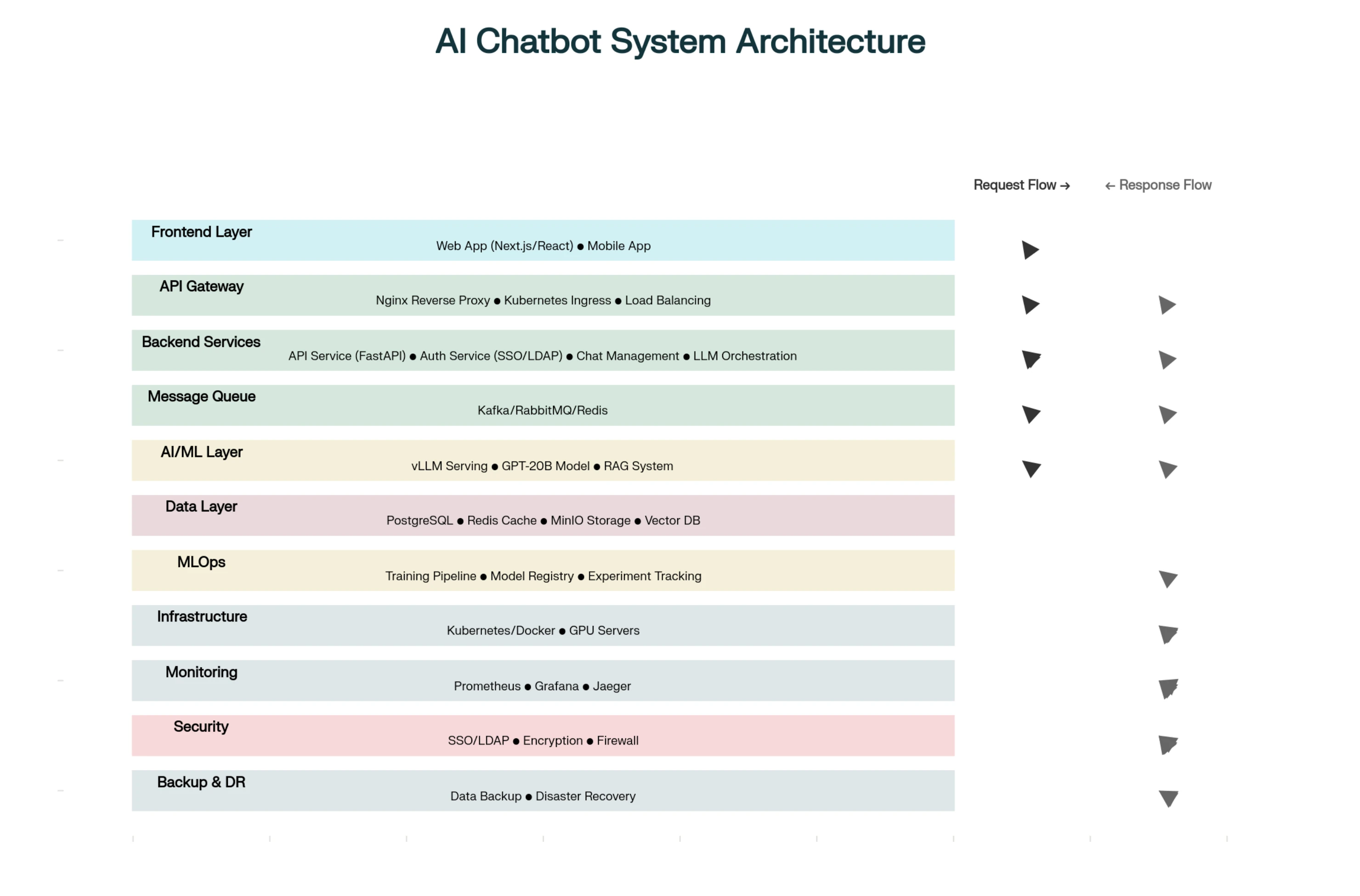 AI Chatbot System Architecture

Request Flow → ← Response Flow

Frontend Layer
Web App (Next.js/React) ● Mobile App

API Gateway
Nginx Reverse Proxy ● Kubernetes Ingress ● Load Balancing

Backend Services
API Service (FastAPI) ● Auth Service (SSO/LDAP) ● Chat Management ● LLM Orchestration

Message Queue
Kafka/RabbitMQ/Redis

AI/ML Layer
vLLM Serving ● GPT-20B Model ● RAG System

Data Layer
PostgreSQL ● Redis Cache ● MinIO Storage ● Vector DB

MLOps
Training Pipeline ● Model Registry ● Experiment Tracking

Infrastructure
Kubernetes/Docker ● GPU Servers

Monitoring
Prometheus ● Grafana ● Jaeger

Security
SSO/LDAP ● Encryption ● Firewall

Backup & DR
Data Backup ● Disaster Recovery